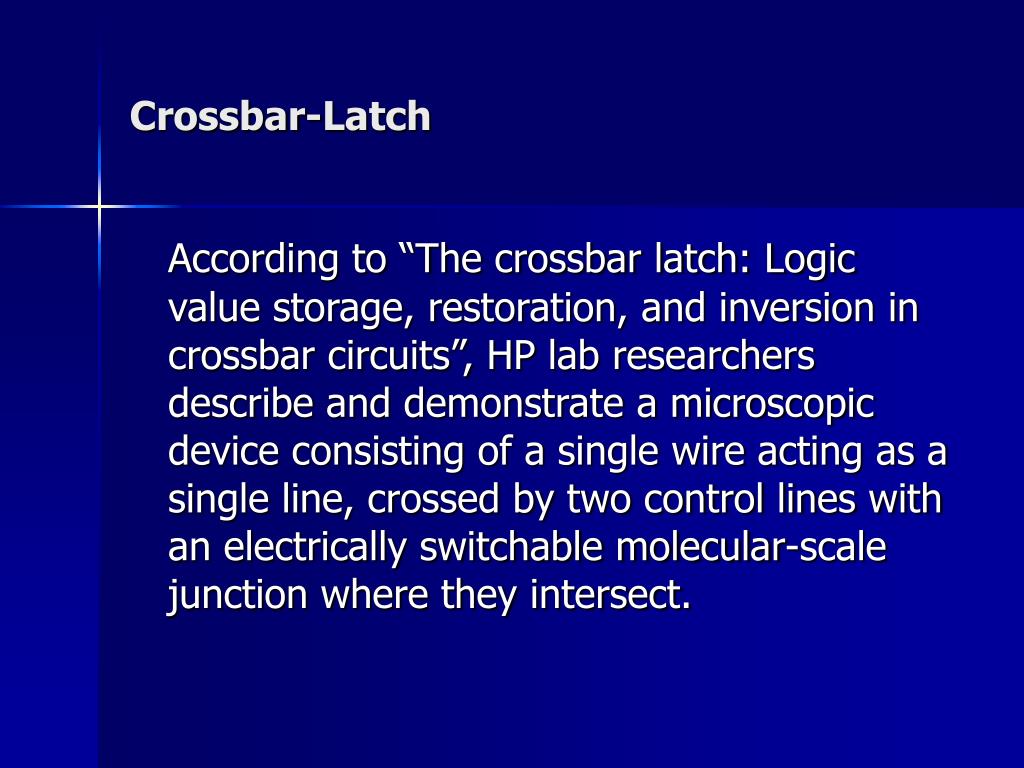 Crossbar-Latch

According to “The crossbar latch: Logic value storage, restoration, and inversion in crossbar circuits”, HP lab researchers describe and demonstrate a microscopic device consisting of a single wire acting as a single line, crossed by two control lines with an electrically switchable molecular-scale junction where they intersect.